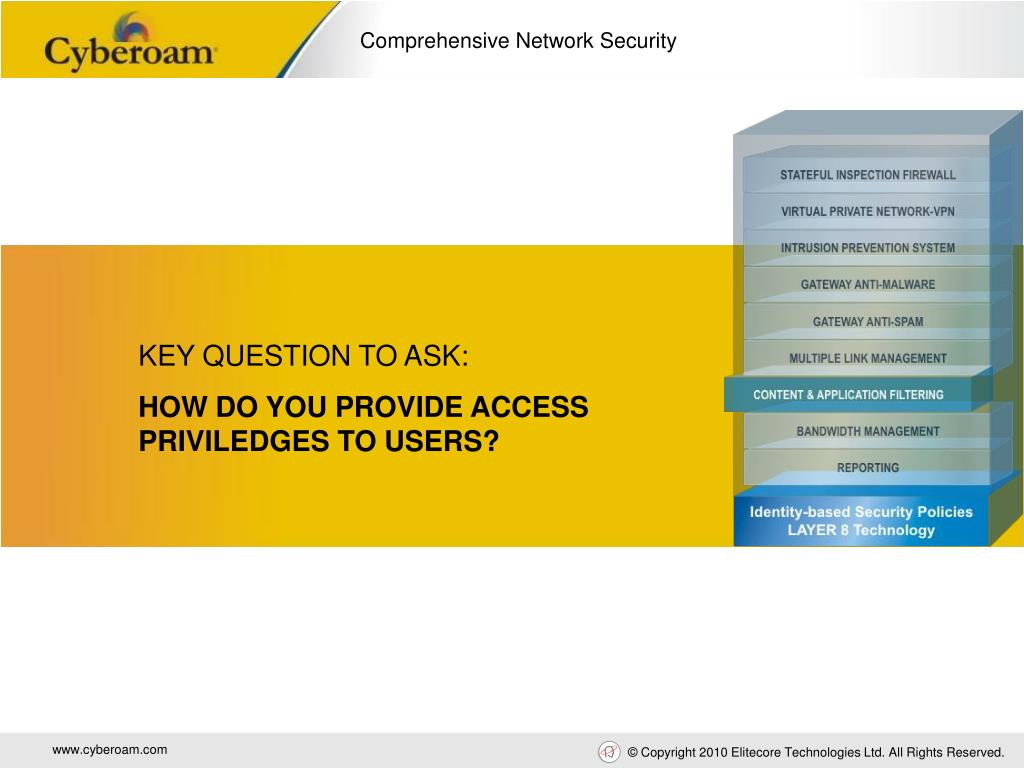 Cyberoam

Comprehensive Network Security

KEY QUESTION TO ASK:

HOW DO YOU PROVIDE ACCESS PRIVILEDGES TO USERS?

STATEFUL INSPECTION FIREWALL
VIRTUAL PRIVATE NETWORK-VPN
INTRUSION PREVENTION SYSTEM
GATEWAY ANTI-MALWARE
GATEWAY ANTI-SPAM
MULTIPLE LINK MANAGEMENT
CONTENT & APPLICATION FILTERING
BANDWIDTH MANAGEMENT
REPORTING
Identity-based Security Policies
LAYER 8 Technology

www.cyberoam.com

© Copyright 2010 Elitecore Technologies Ltd. All Rights Reserved.